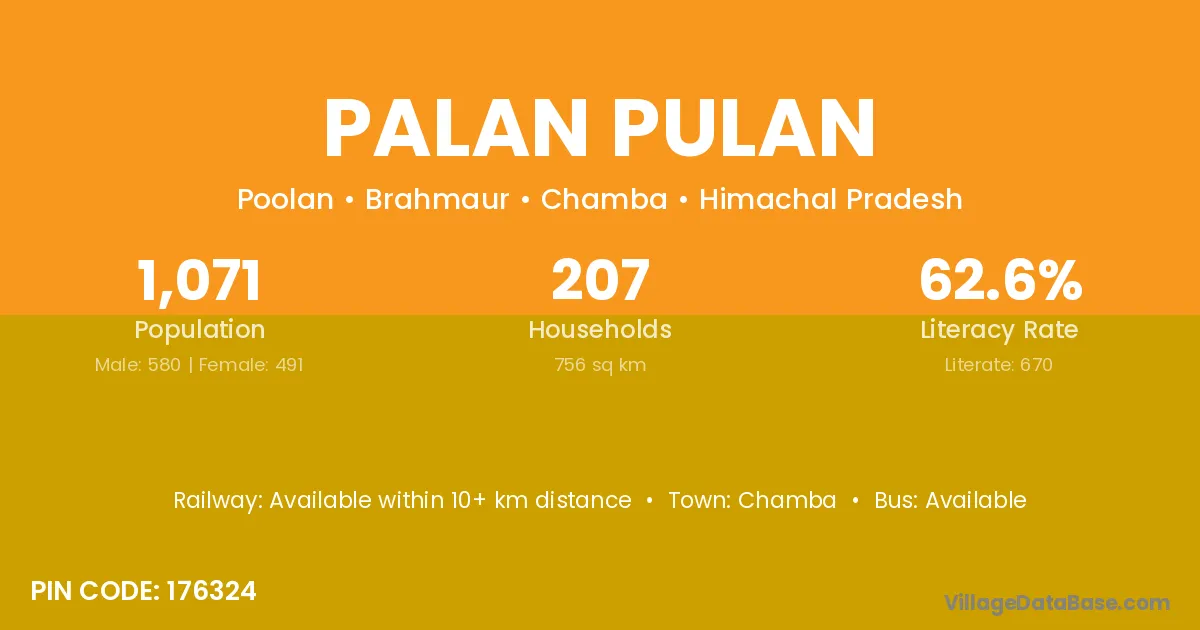 PALAN PULAN

Poolan • Brahmaur • Chamba • Himachal Pradesh

1,071
Population
Male: 580 | Female: 491

207
Households
756 sq km

62.6%
Literacy Rate
Literate: 670

Railway: Available within 10+ km distance • Town: Chamba • Bus: Available

PIN CODE: 176324

VillageDataBase.com